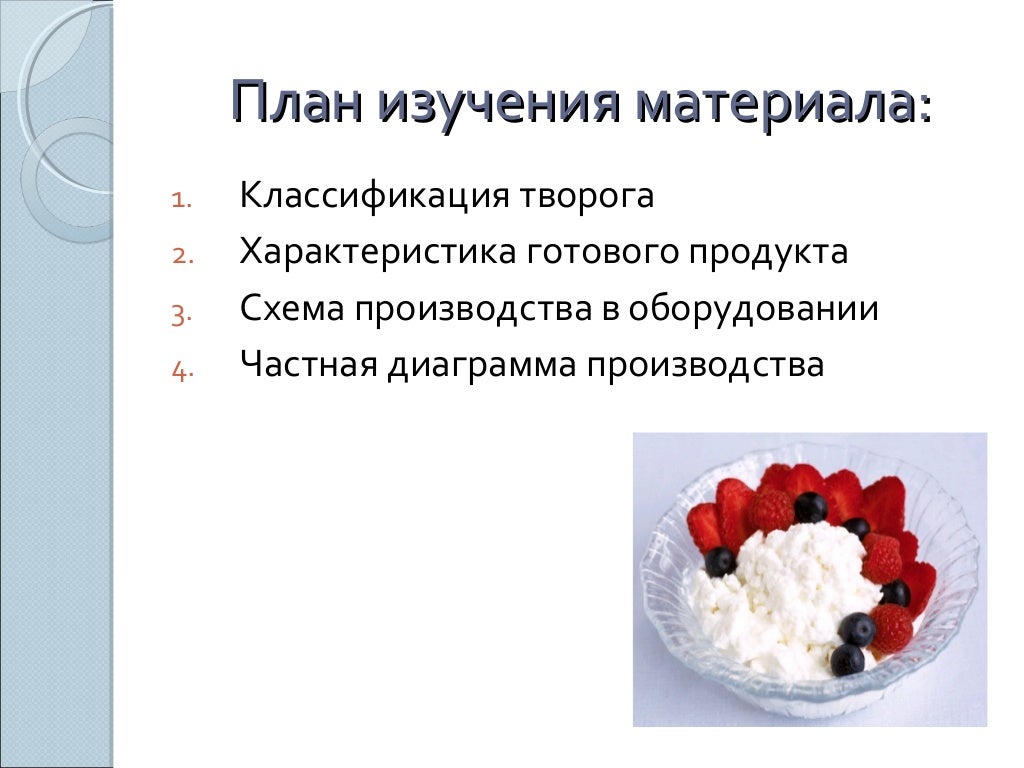 План изучения материала:

1. Классификация творога
2. Характеристика готового продукта
3. Схема производства в оборудовании
4. Частная диаграмма производства